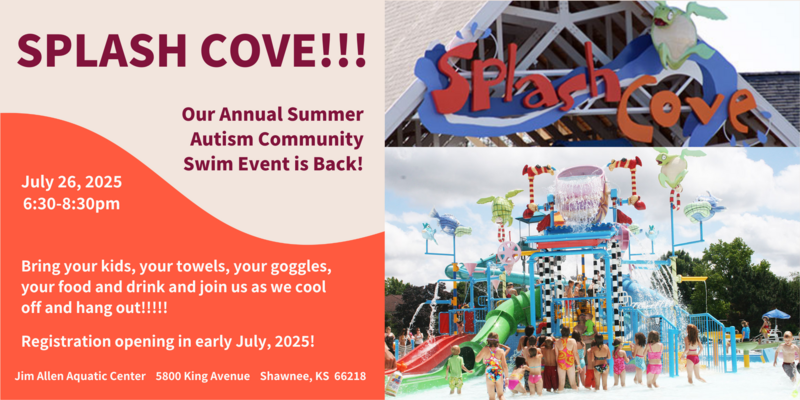 SPLASH COVE!!!

Our Annual Summer Autism Community Swim Event is Back!

July 26, 2025
6:30-8:30pm

Bring your kids, your towels, your goggles, your food and drink and join us as we cool off and hang out!!!!!

Registration opening in early July, 2025!

Jim Allen Aquatic Center 5800 King Avenue Shawnee, KS 66218

Splash Cove